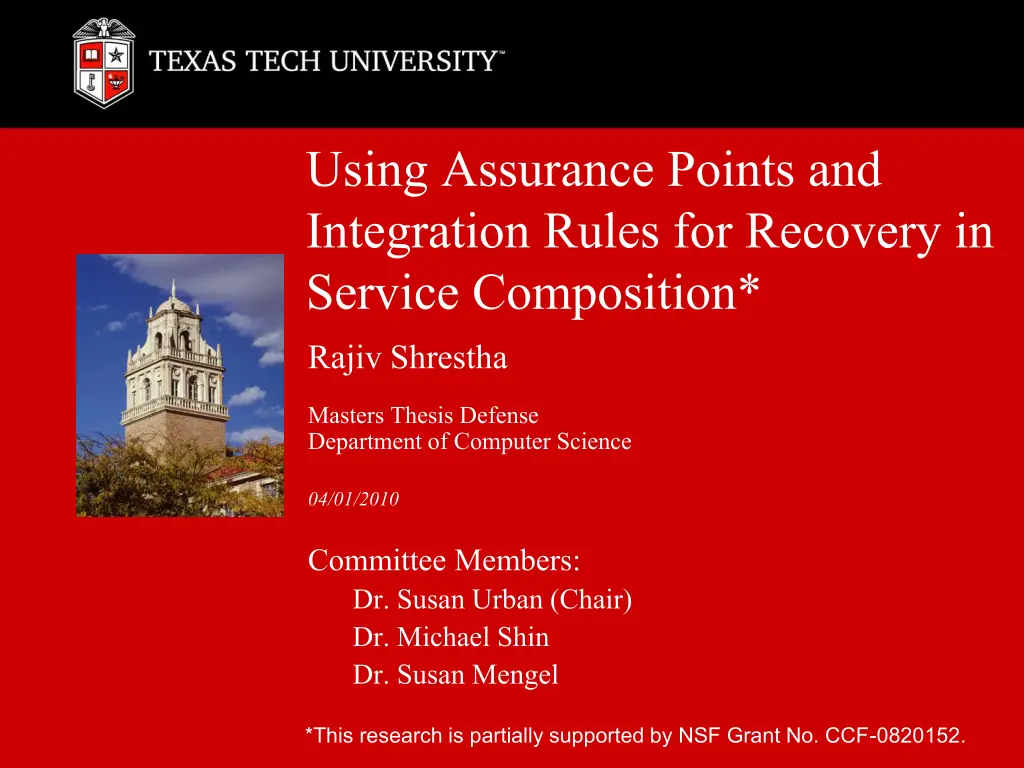 TEXAS TECH UNIVERSITY™

Using Assurance Points and Integration Rules for Recovery in Service Composition*

Rajiv Shrestha

Masters Thesis Defense
Department of Computer Science

04/01/2010

Committee Members:
Dr. Susan Urban (Chair)
Dr. Michael Shin
Dr. Susan Mengel

*This research is partially supported by NSF Grant No. CCF-0820152.